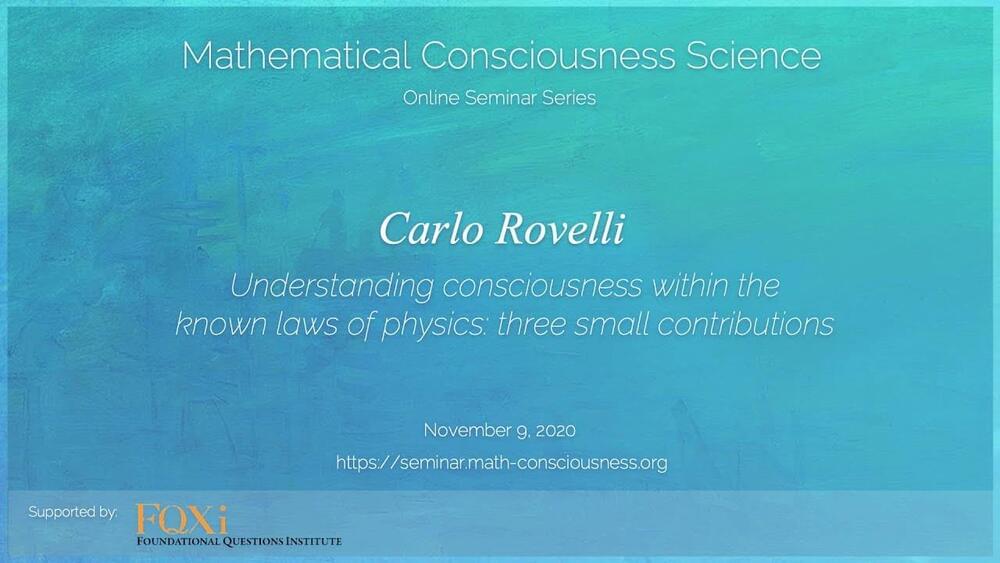 Mathematical Consciousness Science

Online Seminar Series

Carlo Rovelli

Understanding consciousness within the known laws of physics: three small contributions

November 9, 2020

https://seminar.math-consciousness.org

Supported by: FQXi FOUNDATIONAL QUESTIONS INSTITUTE